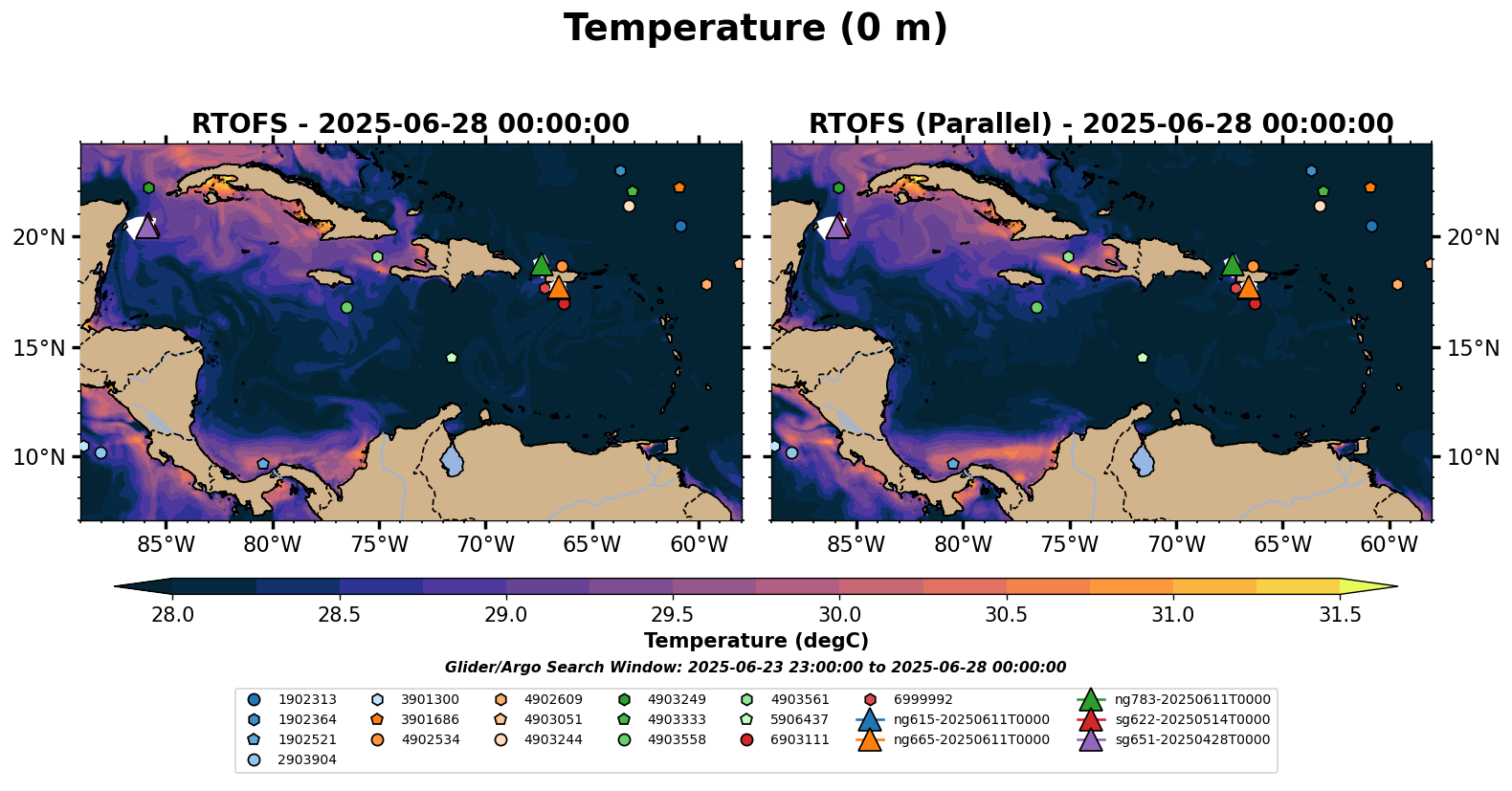 Temperature (0 m)

RTOFS - 2025-06-28 00:00:00

20°N
15°N
10°N
85°W 80°W 75°W 70°W 65°W 60°W

RTOFS (Parallel) - 2025-06-28 00:00:00

20°N
15°N
10°N
85°W 80°W 75°W 70°W 65°W 60°W

28.0 28.5 29.0 29.5 30.0 30.5 31.0 31.5
Temperature (degC)

Glider/Argo Search Window: 2025-06-23 23:00:00 to 2025-06-28 00:00:00

1902313
1902364
1902521
2903904
3901300
3901686
4902534
4902609
4903051
4903244
4903249
4903333
4903558
4903561
5906437
6903111
6999992
ng615-20250611T0000
ng665-20250611T0000
ng783-20250611T0000
sg622-20250514T0000
sg651-20250428T0000